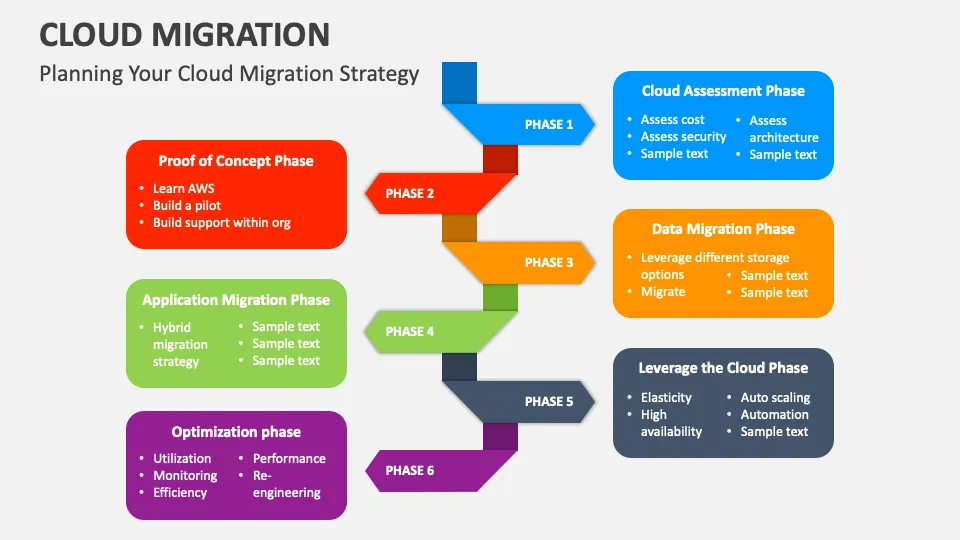 CLOUD MIGRATION

Planning Your Cloud Migration Strategy

PHASE 1

Cloud Assessment Phase

• Assess cost
• Assess security
• Sample text

• Assess architecture
• Sample text

PHASE 2

Proof of Concept Phase

• Learn AWS
• Build a pilot
• Build support within org

PHASE 3

Data Migration Phase

• Leverage different storage options
• Migrate

• Sample text
• Sample text

PHASE 4

Application Migration Phase

• Hybrid migration strategy

• Sample text
• Sample text
• Sample text

PHASE 5

Leverage the Cloud Phase

• Elasticity
• High availability

• Auto scaling
• Automation
• Sample text

PHASE 6

Optimization phase

• Utilization
• Monitoring
• Efficiency

• Performance
• Re-engineering